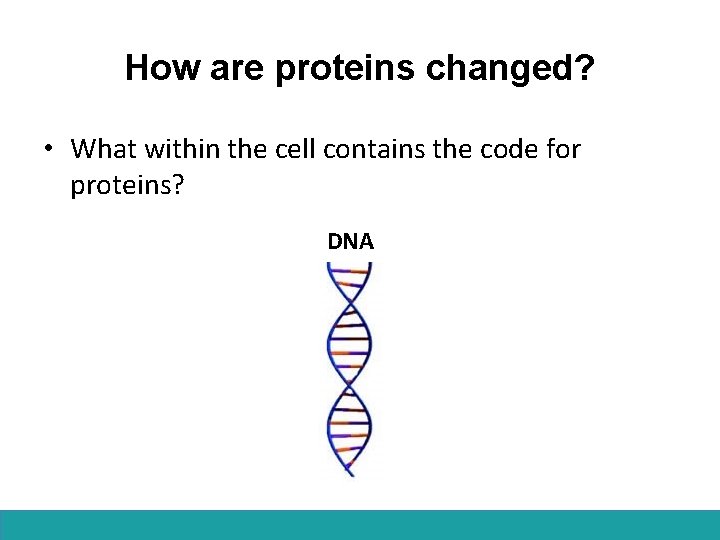 How are proteins changed?

• What within the cell contains the code for proteins?

DNA